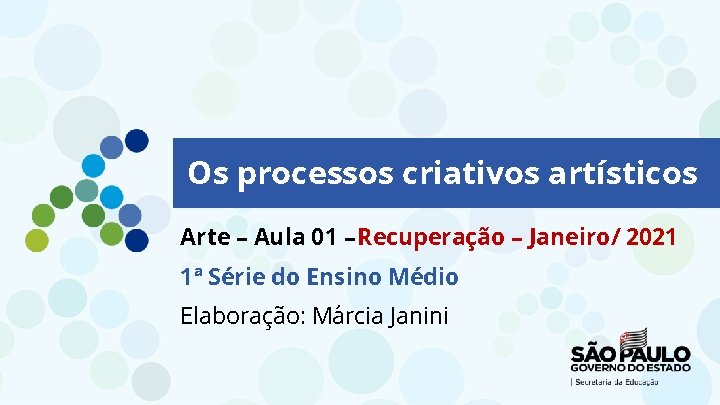 Os processos criativos artísticos

Arte – Aula 01 –Recuperação – Janeiro/ 2021

1ª Série do Ensino Médio

Elaboração: Márcia Janini

SÃO PAULO
GOVERNO DO ESTADO
| Secretaria da Educação